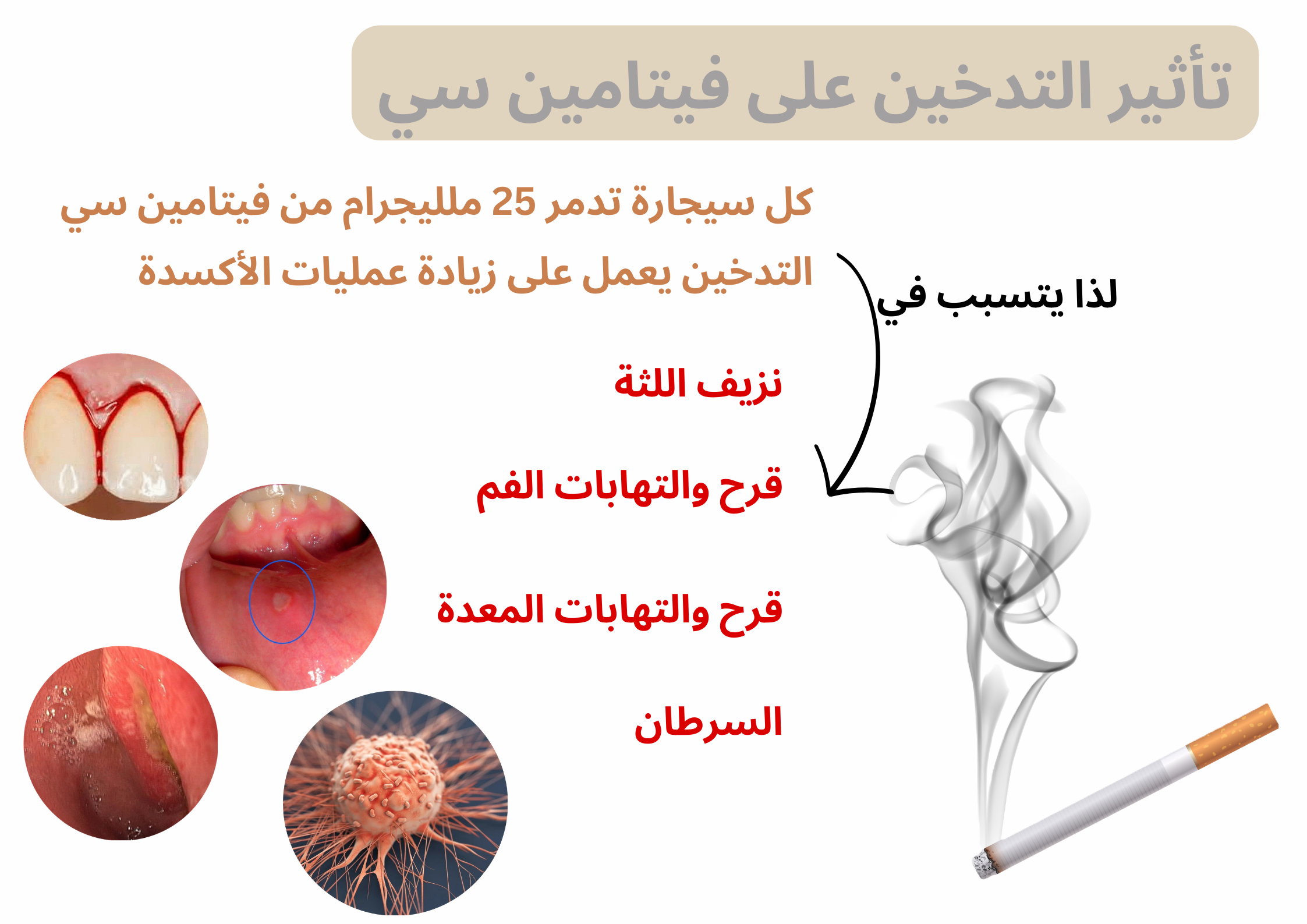 تأثير التدخين على فيتامين سي

كل سيجارة تدمر 25 ملليجرام من فيتامين سي

التدخين يعمل على زيادة عمليات الأكسدة

لذا يتسبب في

نزيف اللثة

قرح والتهابات الفم

قرح والتهابات المعدة

السرطان